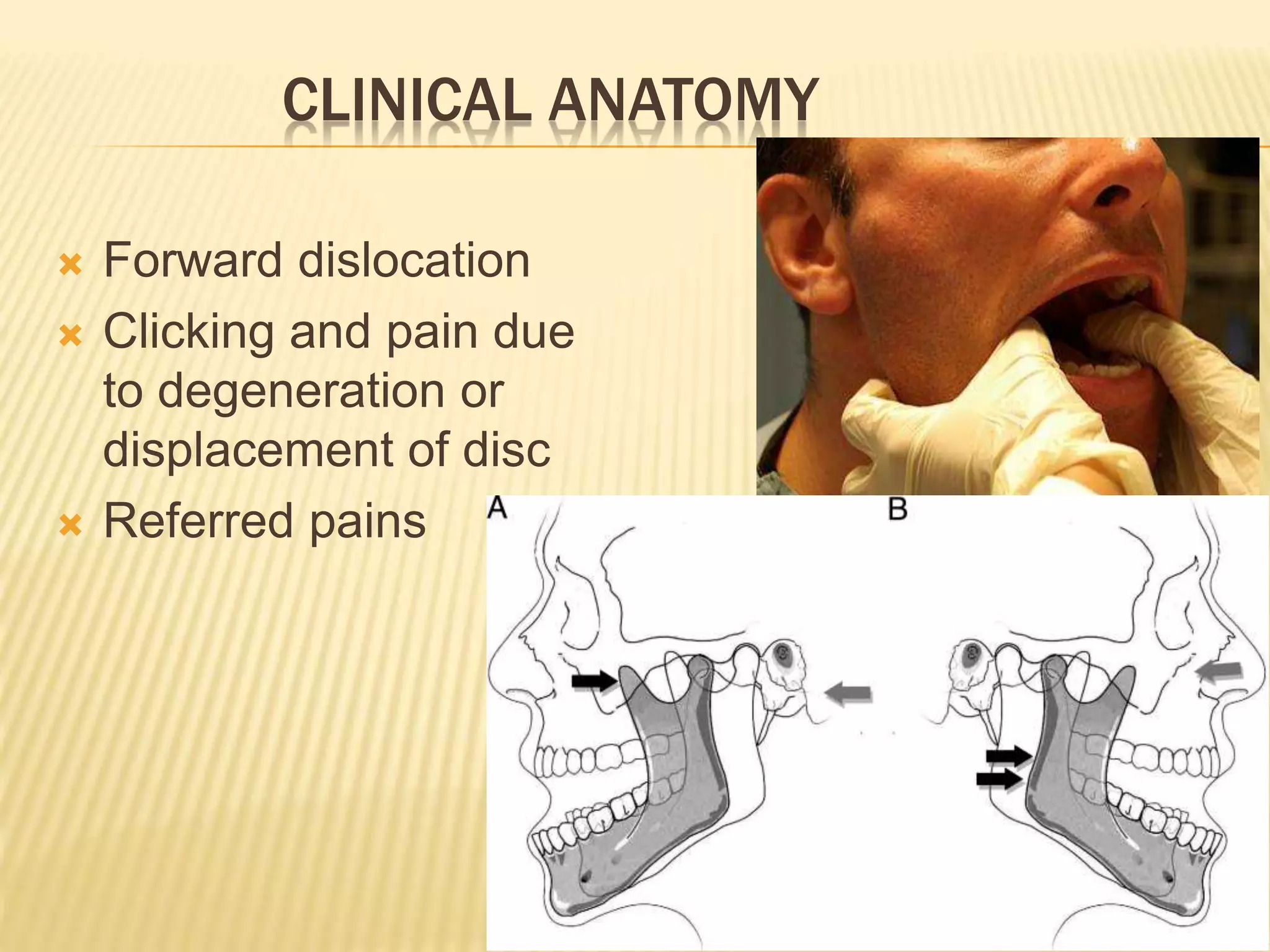 CLINICAL ANATOMY

Forward dislocation
Clicking and pain due to degeneration or displacement of disc
Referred pains

A

B